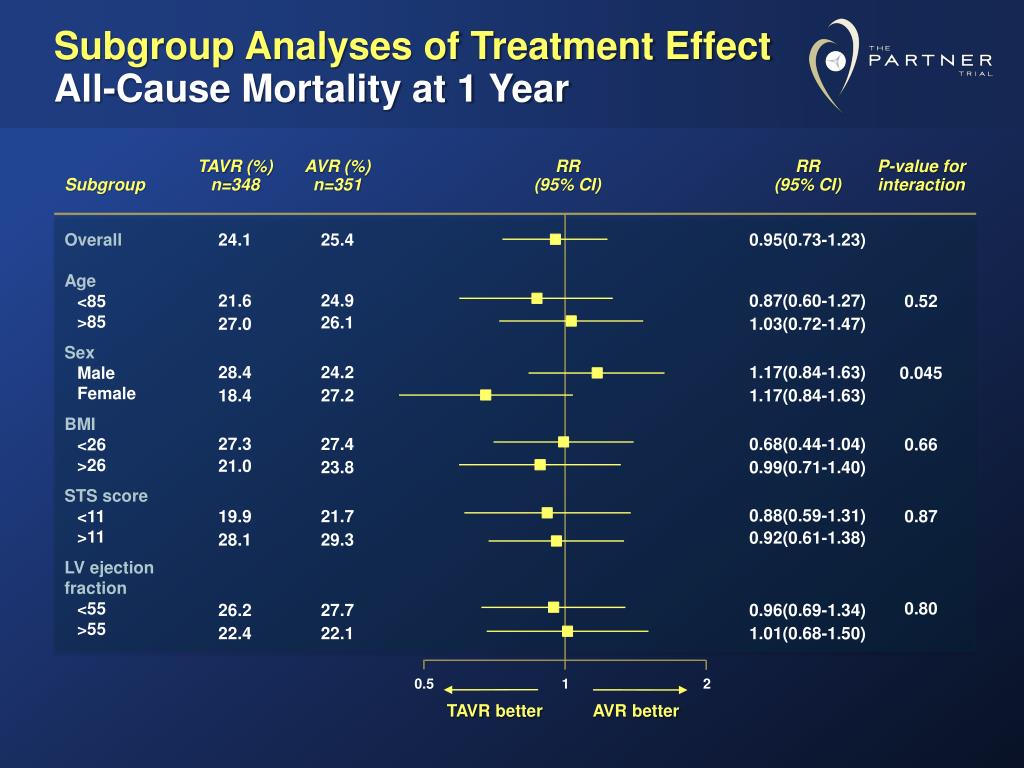 Subgroup Analyses of Treatment Effect
All-Cause Mortality at 1 Year

THE PARTNER TRIAL

| Subgroup | TAVR (%) n=348 | AVR (%) n=351 | RR (95% CI) | RR (95% CI) | P-value for interaction |
|---|---|---|---|---|---|
| Overall | 24.1 | 25.4 | | 0.95(0.73-1.23) | |
| Age | | | | | |
| <85 | 21.6 | 24.9 | | 0.87(0.60-1.27) | 0.52 |
| >85 | 27.0 | 26.1 | | 1.03(0.72-1.47) | |
| Sex | | | | | |
| Male | 28.4 | 24.2 | | 1.17(0.84-1.63) | 0.045 |
| Female | 18.4 | 27.2 | | 1.17(0.84-1.63) | |
| BMI | | | | | |
| <26 | 27.3 | 27.4 | | 0.68(0.44-1.04) | 0.66 |
| >26 | 21.0 | 23.8 | | 0.99(0.71-1.40) | |
| STS score | | | | | |
| <11 | 19.9 | 21.7 | | 0.88(0.59-1.31) | 0.87 |
| >11 | 28.1 | 29.3 | | 0.92(0.61-1.38) | |
| LV ejection fraction | | | | | |
| <55 | 26.2 | 27.7 | | 0.96(0.69-1.34) | 0.80 |
| >55 | 22.4 | 22.1 | | 1.01(0.68-1.50) | |

0.5 1 2
TAVR better AVR better